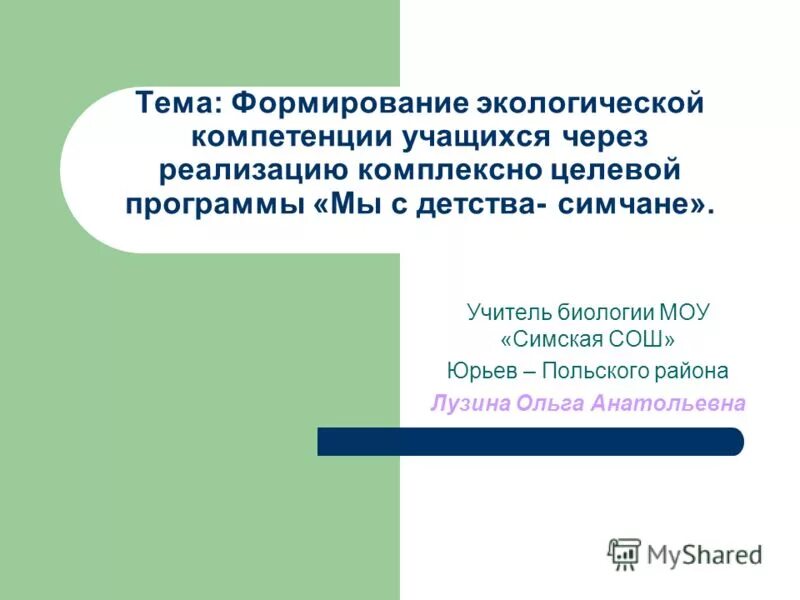 Тема: Формирование экологической компетенции учащихся через реализацию комплексно целевой программы «Мы с детства- симчане».

Учитель биологии МОУ «Симская СОШ»
Юрьев – Польского района
Лузина Ольга Анатольевна

MyShared